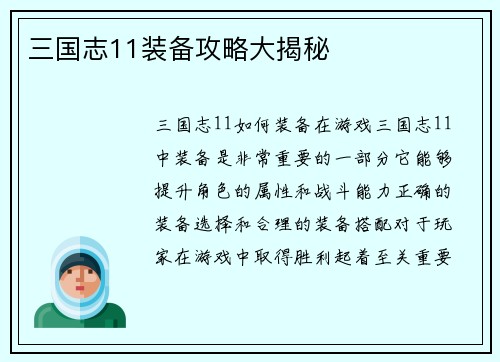 三国志11装备攻略大揭秘

三国志11如何装备在游戏三国志11中装备是非常重要的一部分它能够提升角色的属性和战斗能力正确的装备选择和合理的装备搭配对于玩家在游戏中取得胜利起着至关重要